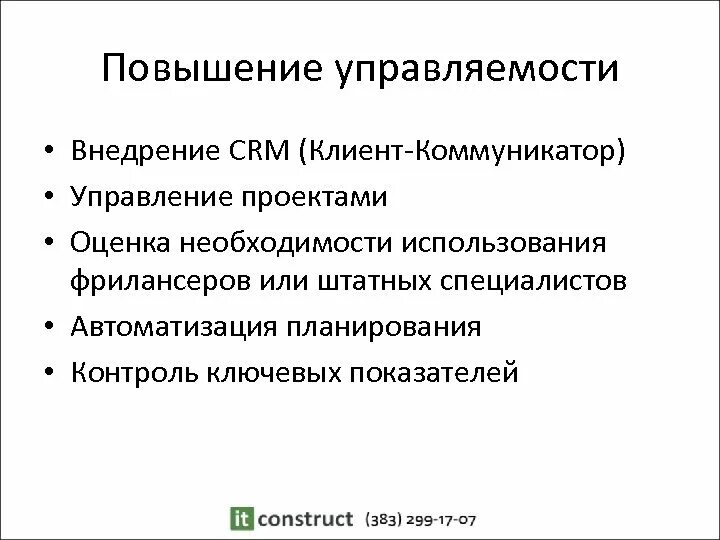 Повышение управляемости

• Внедрение CRM (Клиент-Коммуникатор)
• Управление проектами
• Оценка необходимости использования фрилансеров или штатных специалистов
• Автоматизация планирования
• Контроль ключевых показателей

it construct (383) 299-17-07